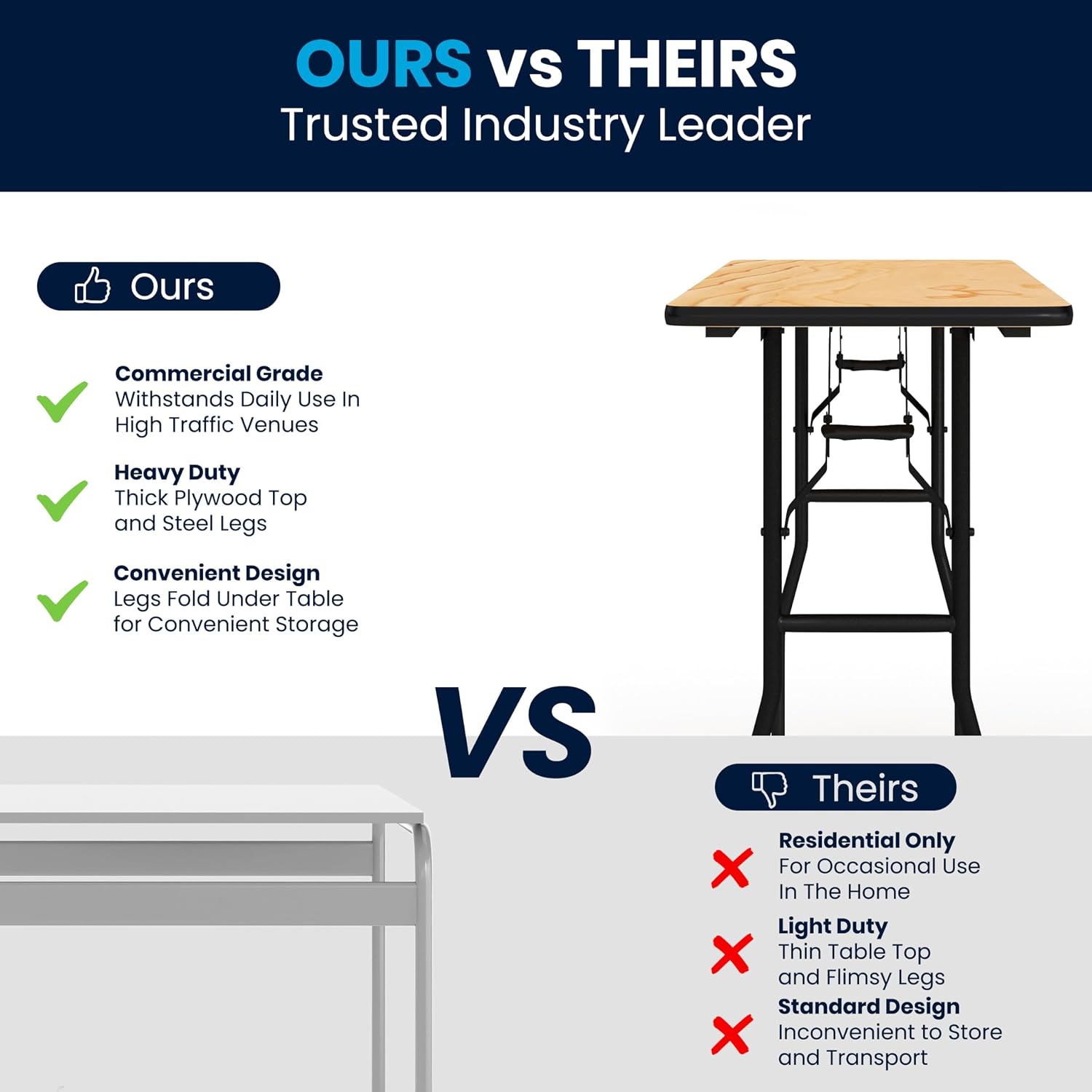 OURS vs THEIRS
Trusted Industry Leader

Ours

Commercial Grade
Withstands Daily Use In High Traffic Venues

Heavy Duty
Thick Plywood Top and Steel Legs

Convenient Design
Legs Fold Under Table for Convenient Storage

VS

Theirs

Residential Only
For Occasional Use In The Home

Light Duty
Thin Table Top and Flimsy Legs

Standard Design
Inconvenient to Store and Transport